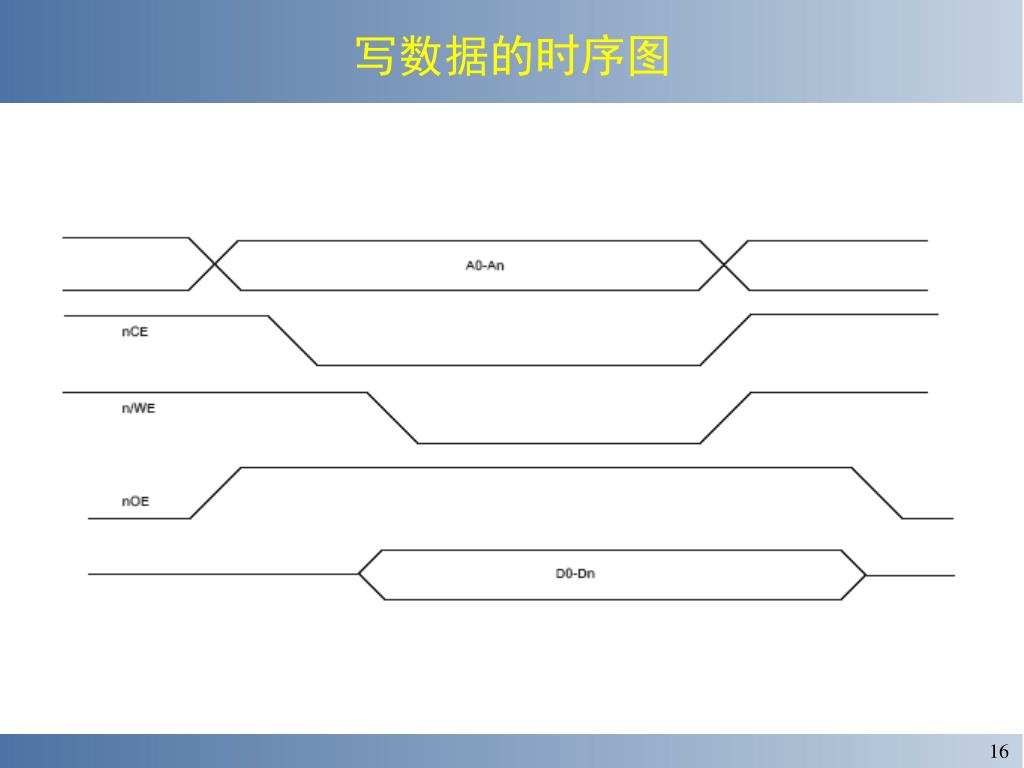 写数据的时序图

A0-An

nCE

n/WE

nOE

D0-Dn

16